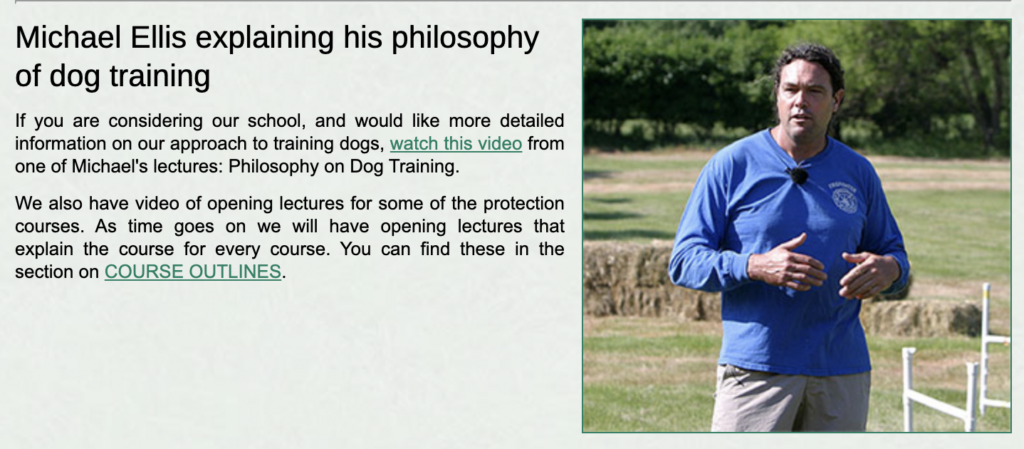 Michael Ellis explaining his philosophy of dog training

If you are considering our school, and would like more detailed information on our approach to training dogs, watch this video from one of Michael's lectures: Philosophy on Dog Training.

We also have video of opening lectures for some of the protection courses. As time goes on we will have opening lectures that explain the course for every course. You can find these in the section on COURSE OUTLINES.